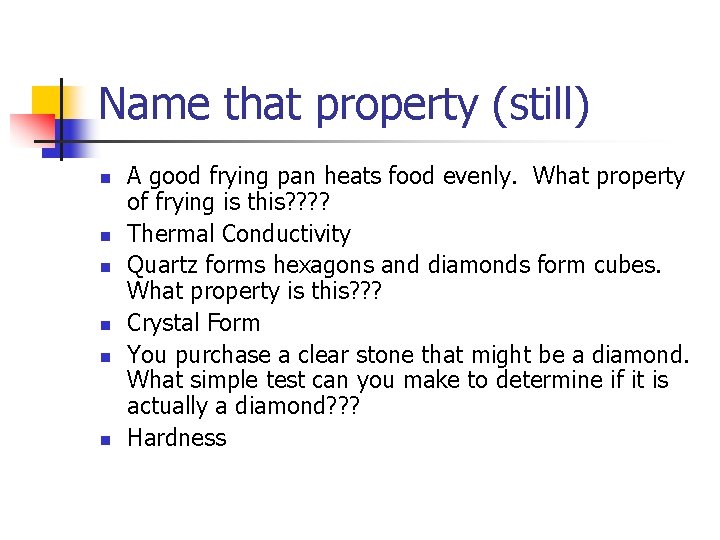 Name that property (still)

- A good frying pan heats food evenly. What property of frying is this????
- Thermal Conductivity
- Quartz forms hexagons and diamonds form cubes. What property is this???
- Crystal Form
- You purchase a clear stone that might be a diamond. What simple test can you make to determine if it is actually a diamond???
- Hardness